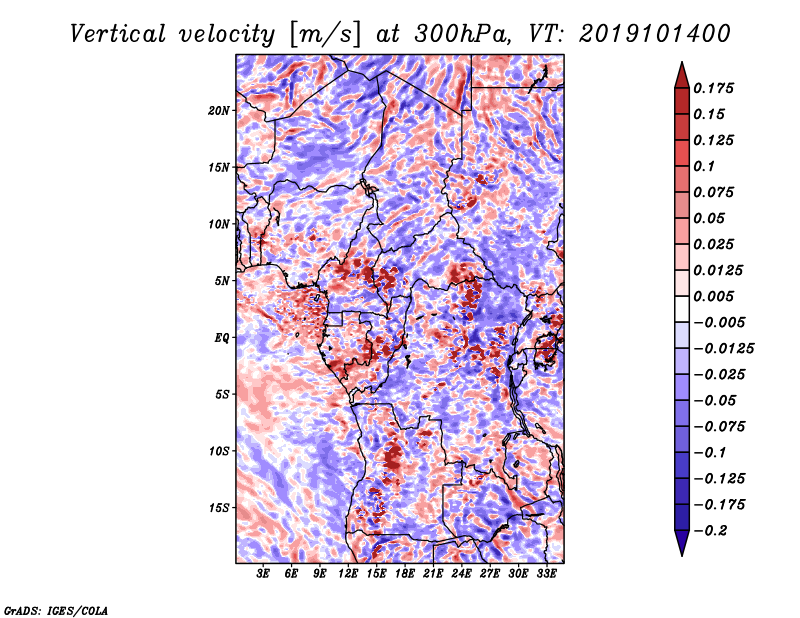 Vertical velocity [m/s] at 300hPa, VT: 2019101400

20N
15N
10N
5N
EQ
5S
10S
15S

3E 6E 9E 12E 15E 18E 21E 24E 27E 30E 33E

0.175
0.15
0.125
0.1
0.075
0.05
0.025
0.0125
0.005
−0.005
−0.0125
−0.025
−0.05
−0.075
−0.1
−0.125
−0.175
−0.2

GrADS: IGES/COLA